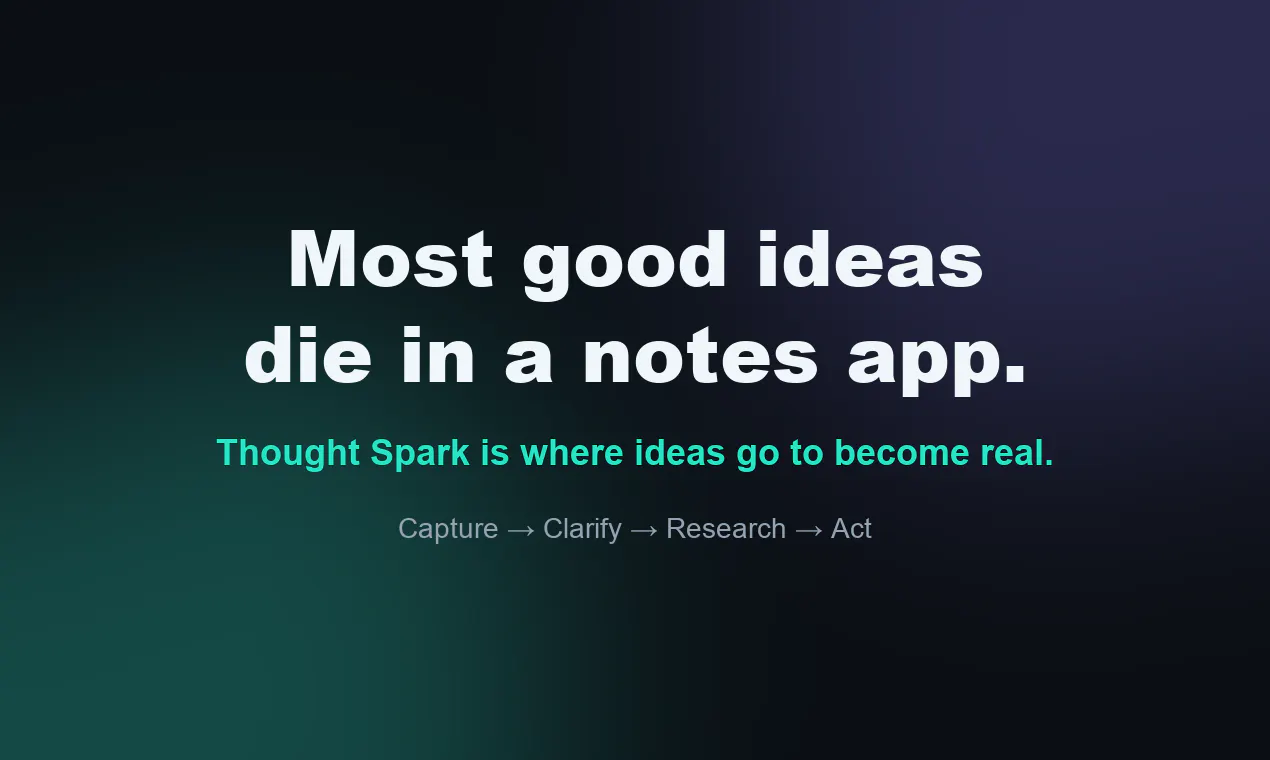 Most good ideas die in a notes app.

Thought Spark is where ideas go to become real.

Capture → Clarify → Research → Act